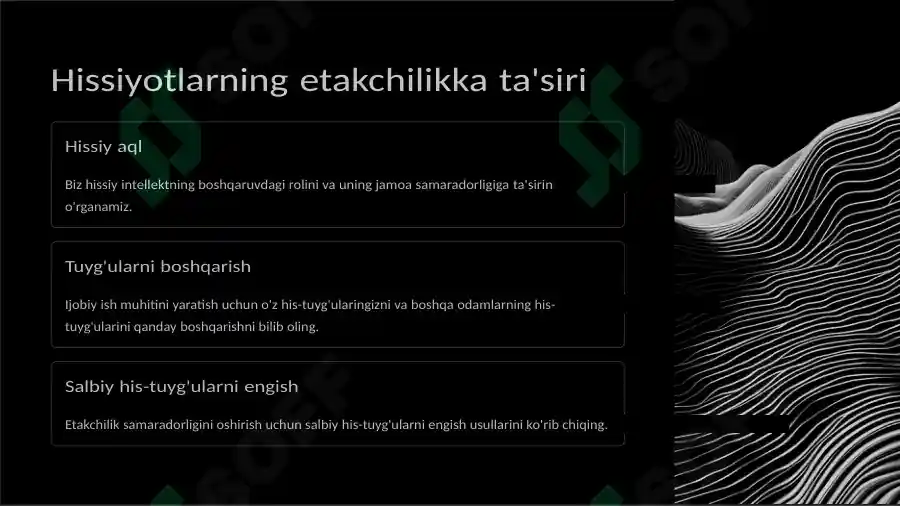 Hissiyotlarning etakchilikka ta'siri

Hissiy aql

Biz hissiy intellektning boshqaruvdagi rolini va uning jamoa samaradorligiga ta'sirin o'rganamiz.

Tuyg'ularni boshqarish

Ijobiy ish muhitini yaratish uchun o'z his-tuyg'ularingizni va boshqa odamlarning his-tuyg'ularini qanday boshqarishni bilib oling.

Salbiy his-tuyg'ularni engish

Etakchilik samaradorligini oshirish uchun salbiy his-tuyg'ularni engish usullarini ko'rib chiqing.

SOFF